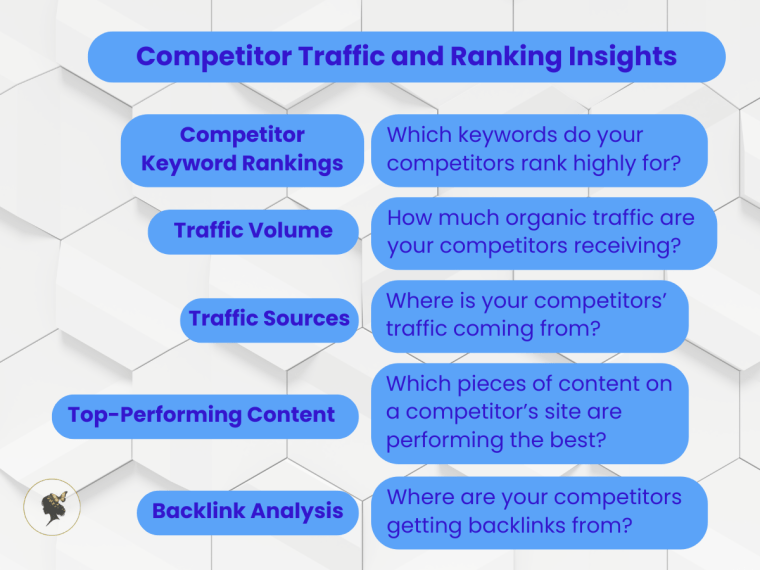 Competitor Traffic and Ranking Insights

Competitor Keyword Rankings

Which keywords do your competitors rank highly for?

Traffic Volume

How much organic traffic are your competitors receiving?

Traffic Sources

Where is your competitors' traffic coming from?

Top-Performing Content

Which pieces of content on a competitor's site are performing the best?

Backlink Analysis

Where are your competitors getting backlinks from?